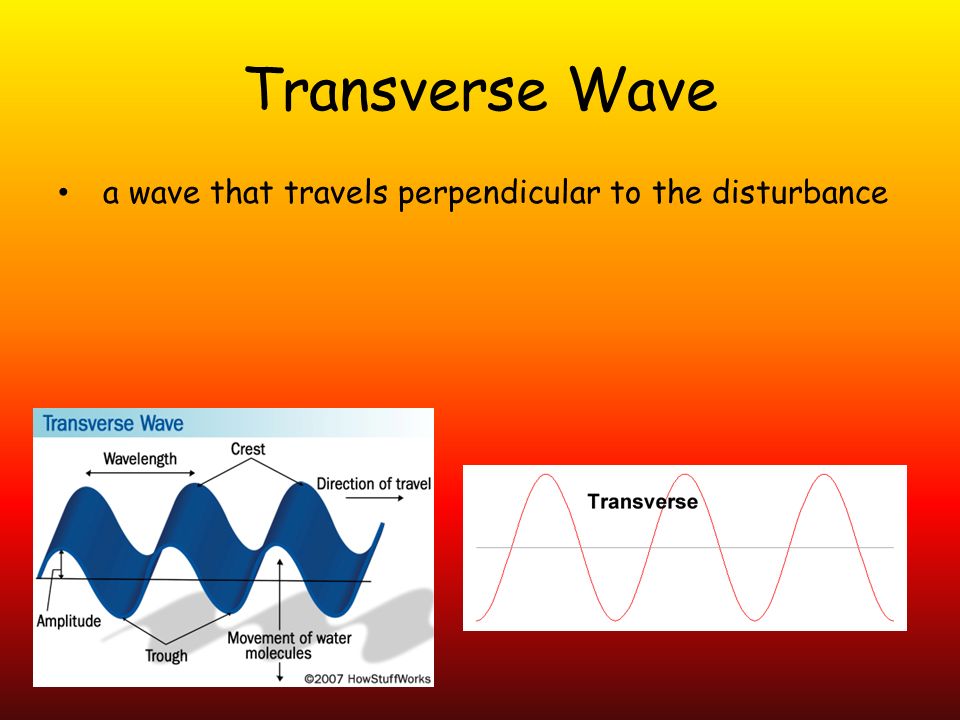 Transverse Wave

• a wave that travels perpendicular to the disturbance

Transverse Wave

Wavelength

Crest

Direction of travel

Amplitude

Trough

Movement of water molecules

©2007 HowStuffWorks

Transverse